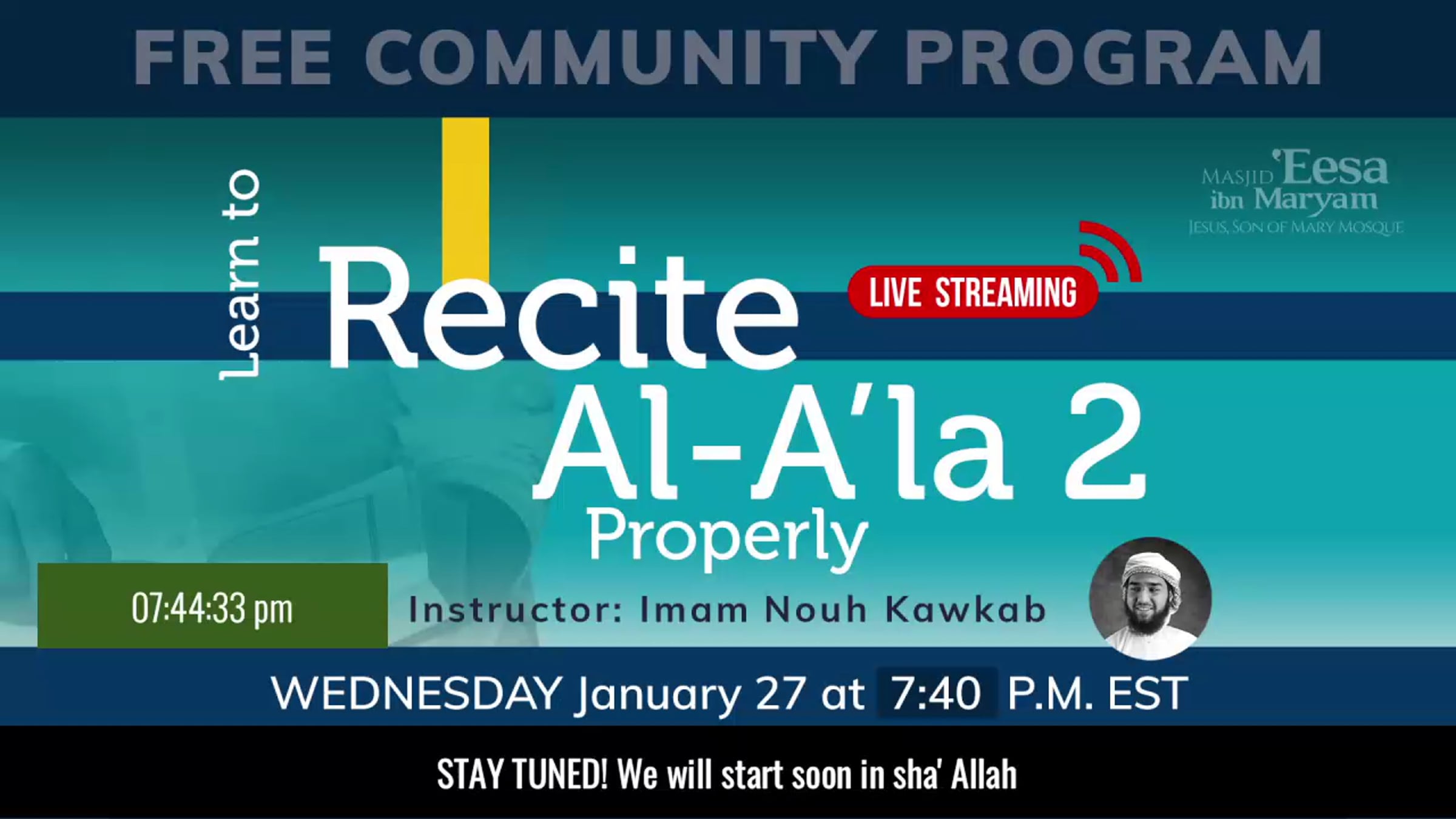 FREE COMMUNITY PROGRAM

MASJID 'Eesa ibn Maryam
JESUS, SON OF MARY MOSQUE

Learn to
Recite
LIVE STREAMING
Al-A'la 2
Properly

07:44:33 pm

Instructor: Imam Nouh Kawkab

WEDNESDAY January 27 at 7:40 P.M. EST

STAY TUNED! We will start soon in sha' Allah